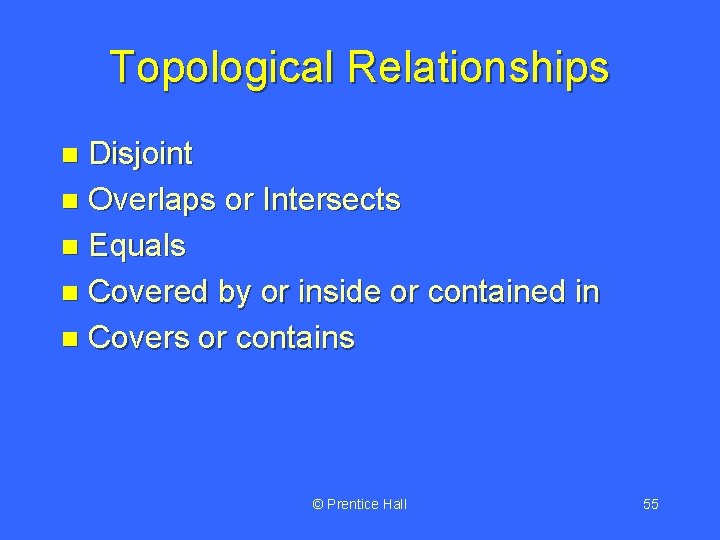 Topological Relationships

- Disjoint
- Overlaps or Intersects
- Equals
- Covered by or inside or contained in
- Covers or contains

© Prentice Hall

55